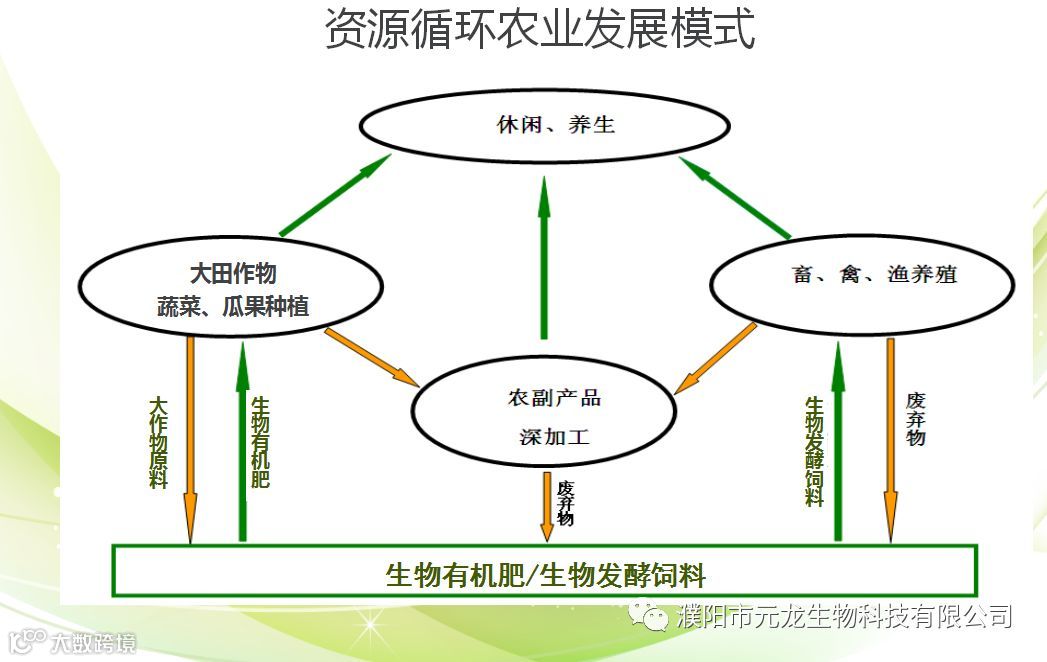 资源循环农业发展模式

休闲、养生

大田作物
蔬菜、瓜果种植

畜、禽、渔养殖

农副产品
深加工

大作物原料

生物有机肥

废弃物

生物发酵饲料

废弃物

生物有机肥/生物发酵饲料

濮阳市元龙生物科技有限公司

大数跨境